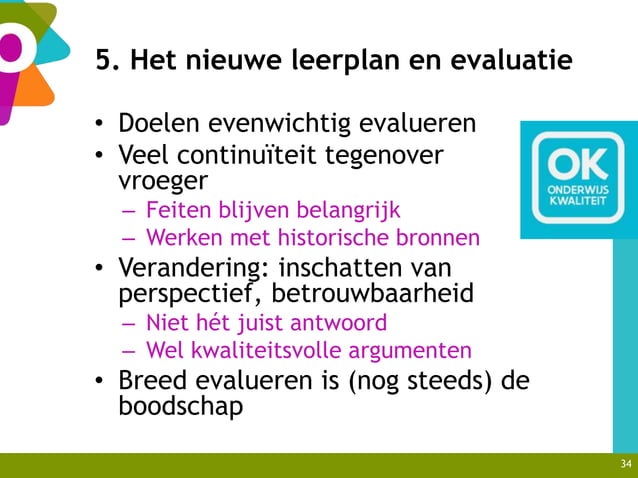 5. Het nieuwe leerplan en evaluatie

• Doelen evenwichtig evalueren
• Veel continuïteit tegenover vroeger
– Feiten blijven belangrijk
– Werken met historische bronnen
• Verandering: inschatten van perspectief, betrouwbaarheid
– Niet hét juist antwoord
– Wel kwaliteitsvolle argumenten
• Breed evalueren is (nog steeds) de boodschap

OK
ONDERWIJS
KWALITEIT

34